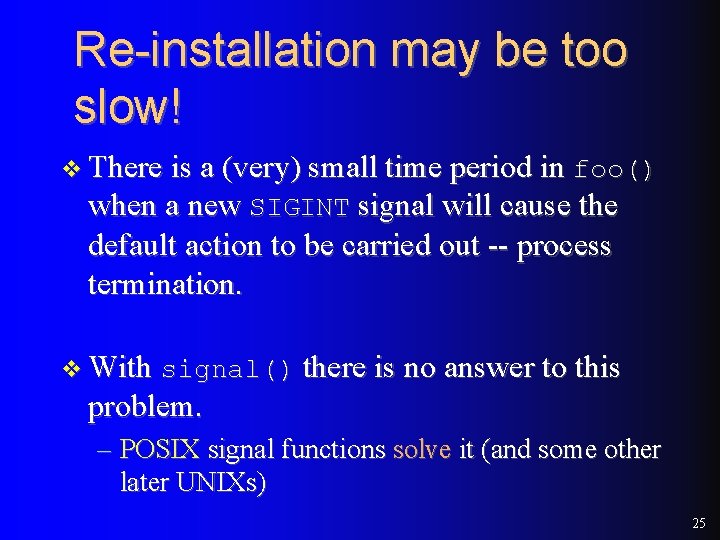 Re-installation may be too slow!

❖ There is a (very) small time period in foo() when a new SIGINT signal will cause the default action to be carried out -- process termination.

❖ With signal() there is no answer to this problem.

– POSIX signal functions solve it (and some other later UNIXs)

25